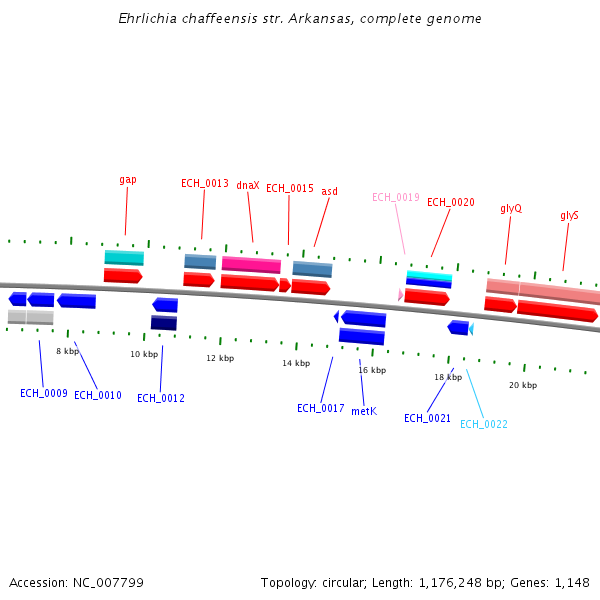 Ehrlichia chaffeensis str. Arkansas, complete genome

gap
ECH_0013
dnaX
ECH_0015
asd
ECH_0019
ECH_0020
glyQ
glyS

8 kbp
10 kbp
12 kbp
14 kbp
16 kbp
18 kbp
20 kbp

ECH_0009
ECH_0010
ECH_0012
ECH_0017
metK
ECH_0021
ECH_0022

Accession: NC_007799

Topology: circular; Length: 1,176,248 bp; Genes: 1,148